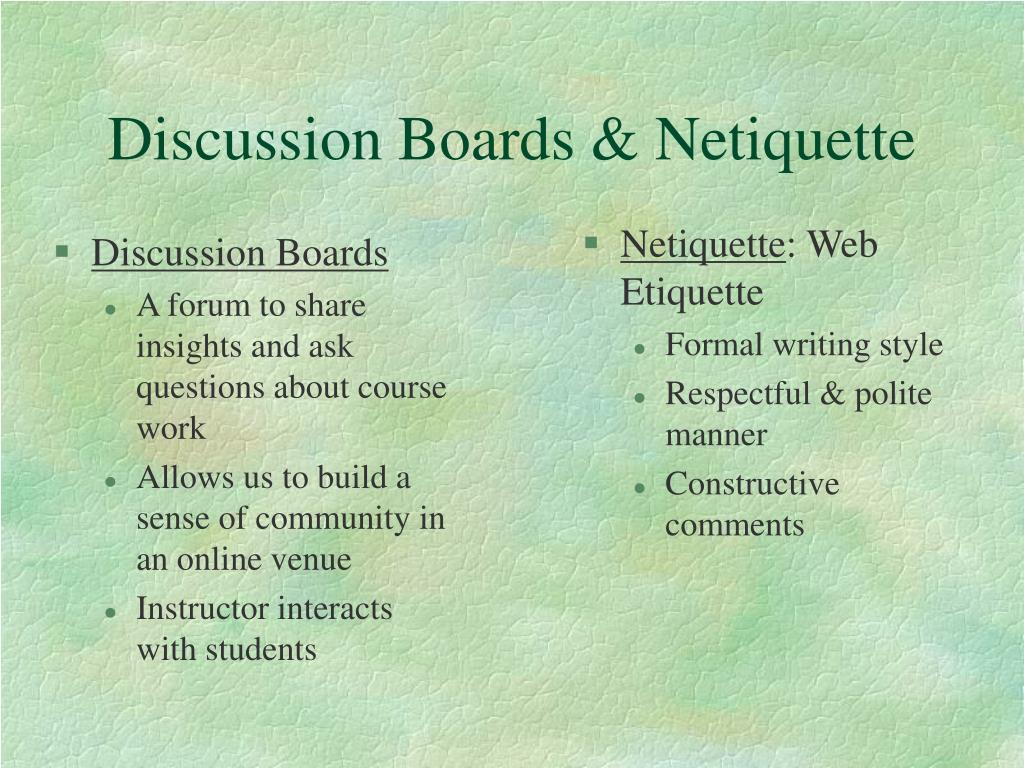 Discussion Boards & Netiquette

- Discussion Boards
  - A forum to share insights and ask questions about course work
  - Allows us to build a sense of community in an online venue
  - Instructor interacts with students

- Netiquette: Web Etiquette
  - Formal writing style
  - Respectful & polite manner
  - Constructive comments